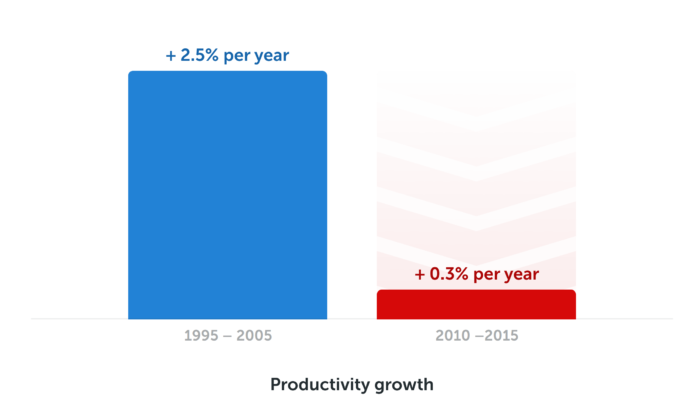 + 2.5% per year

+ 0.3% per year

1995 – 2005

2010 –2015

Productivity growth